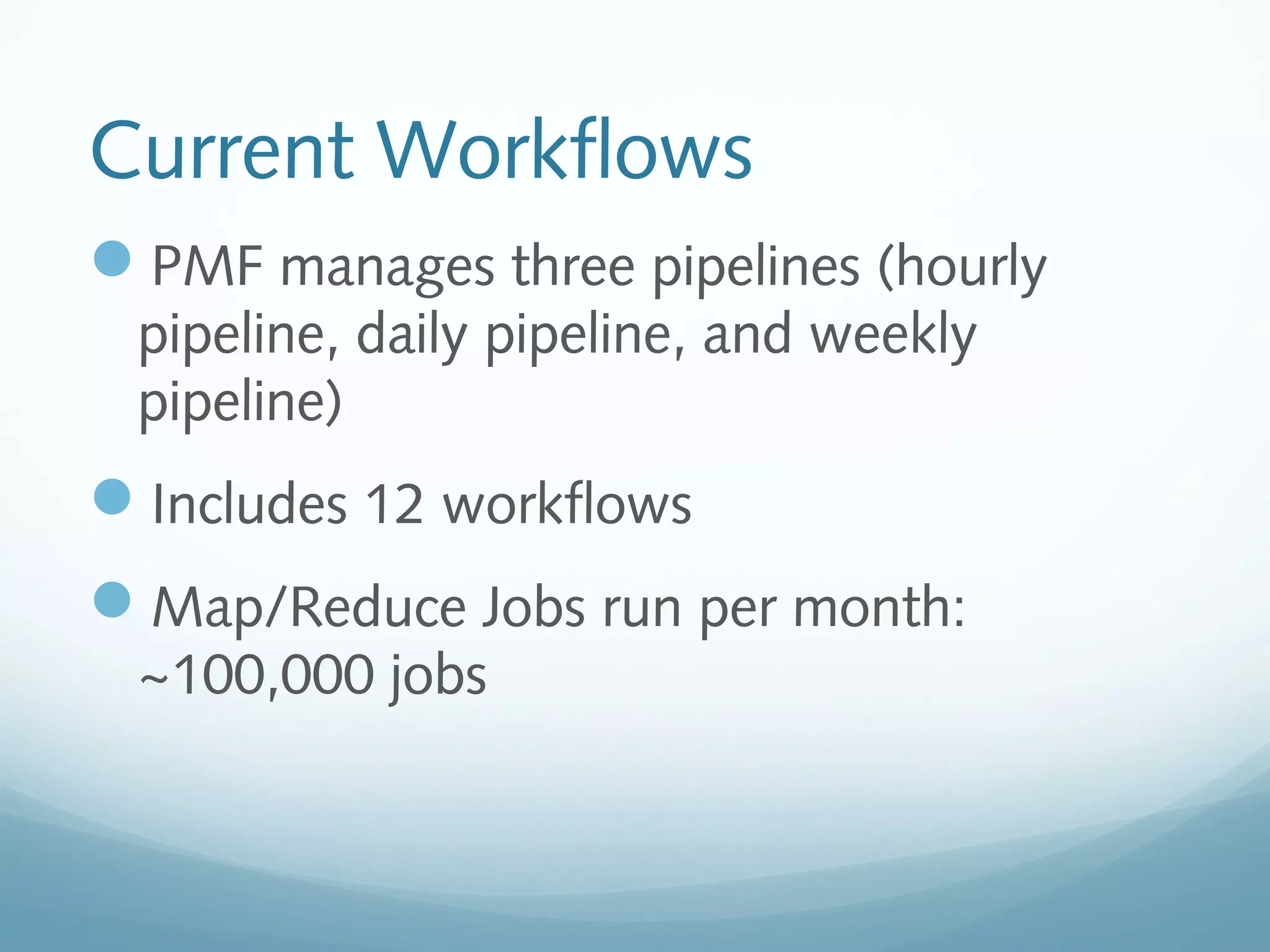 Current Workflows

PMF manages three pipelines (hourly pipeline, daily pipeline, and weekly pipeline)

Includes 12 workflows

Map/Reduce Jobs run per month: ~100,000 jobs